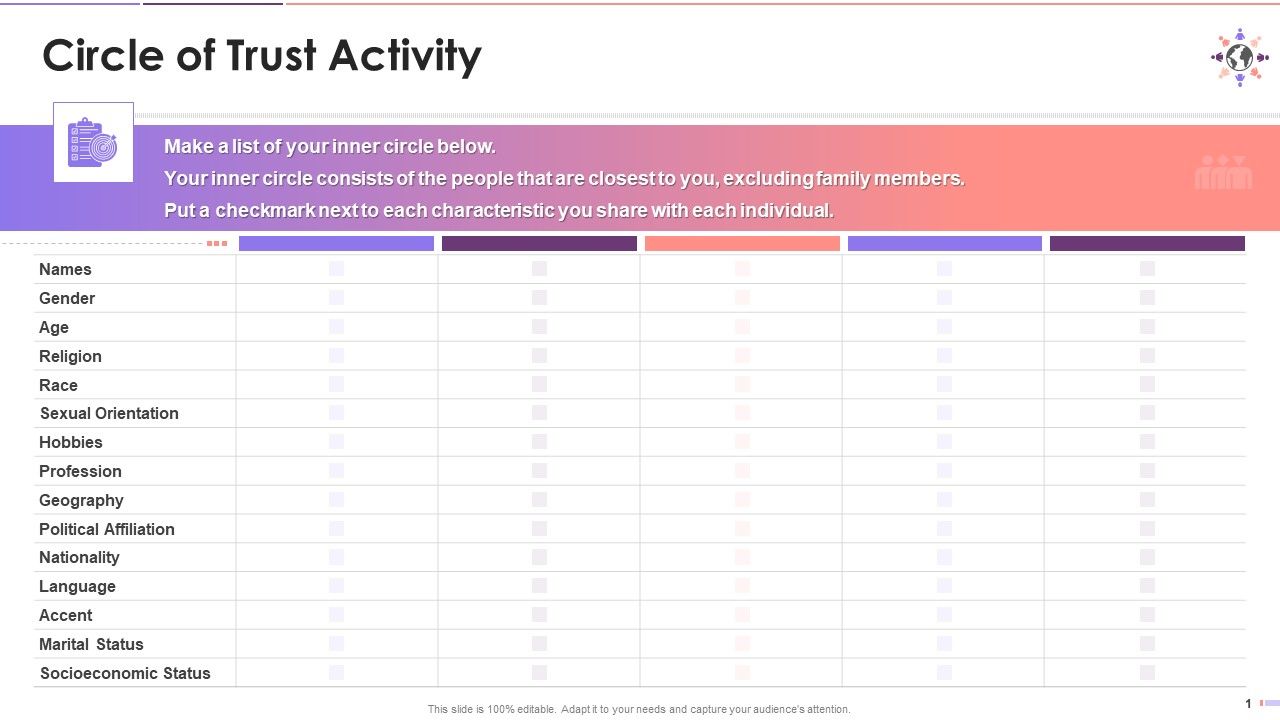 Circle of Trust Activity

Make a list of your inner circle below.
Your inner circle consists of the people that are closest to you, excluding family members.
Put a checkmark next to each characteristic you share with each individual.

| | | | | | |
|---|---|---|---|---|---|
| Names | | | | | |
| Gender | | | | | |
| Age | | | | | |
| Religion | | | | | |
| Race | | | | | |
| Sexual Orientation | | | | | |
| Hobbies | | | | | |
| Profession | | | | | |
| Geography | | | | | |
| Political Affiliation | | | | | |
| Nationality | | | | | |
| Language | | | | | |
| Accent | | | | | |
| Marital Status | | | | | |
| Socioeconomic Status | | | | | |

This slide is 100% editable. Adapt it to your needs and capture your audience's attention.

1